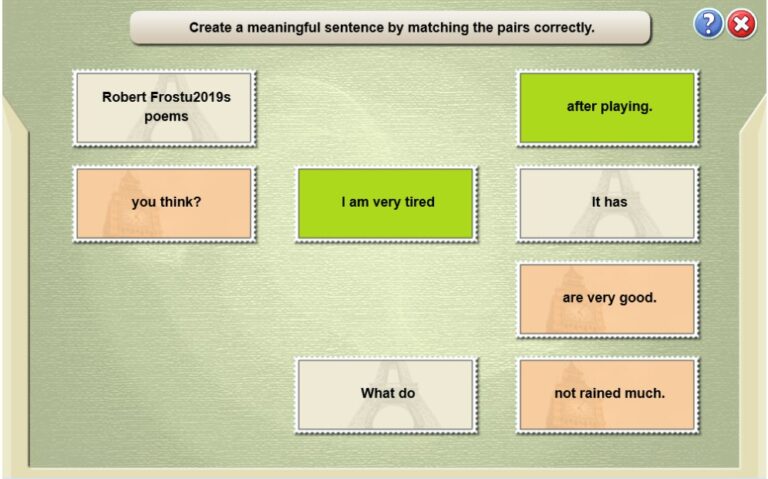 Create a meaningful sentence by matching the pairs correctly.

?

Robert Frostu2019s poems

after playing.

you think?

I am very tired

It has

are very good.

What do

not rained much.